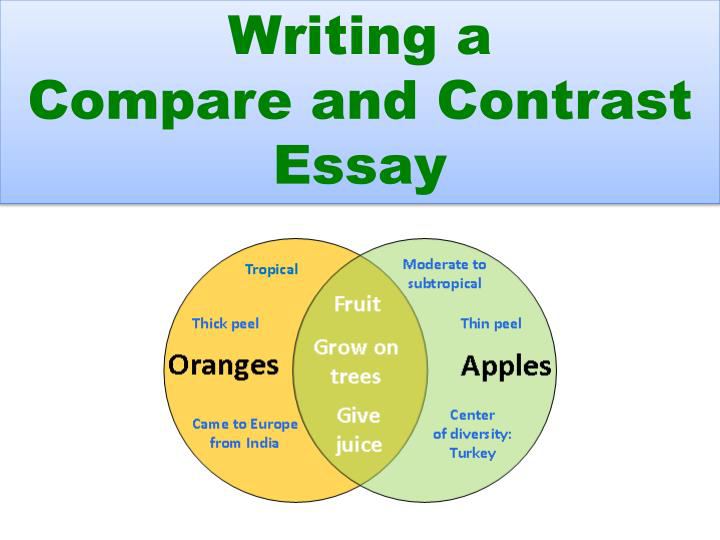 Writing a Compare and Contrast Essay

Tropical

Thick peel

Oranges

Came to Europe from India

Fruit

Grow on trees

Give juice

Moderate to subtropical

Thin peel

Apples

Center of diversity: Turkey